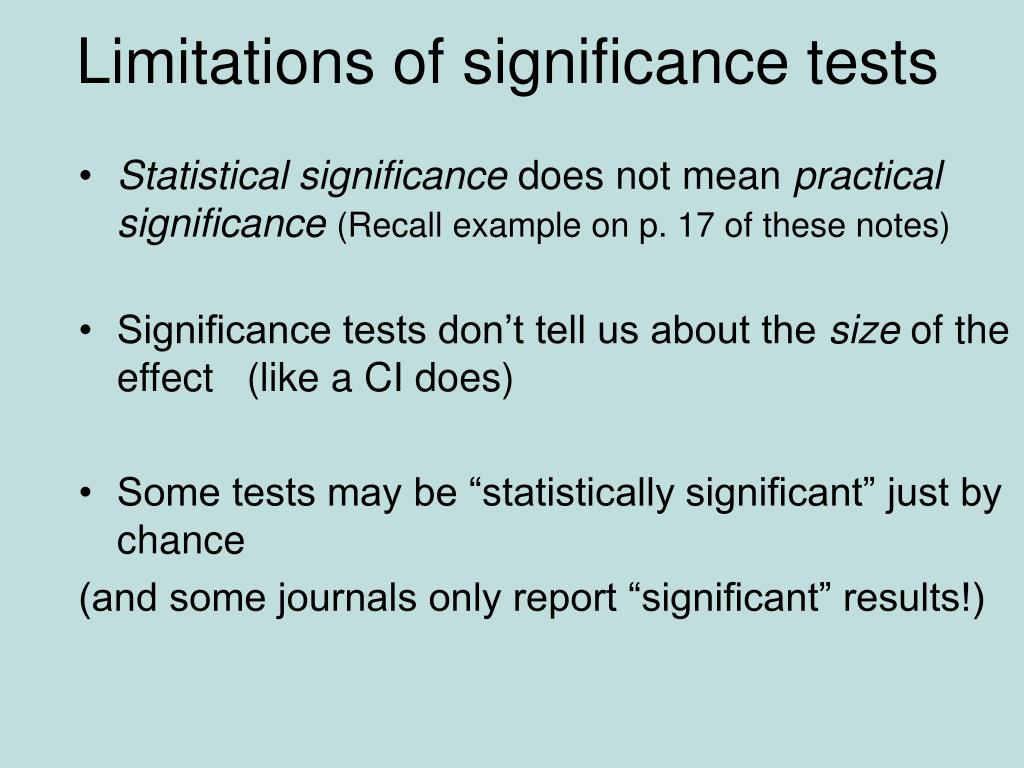 Limitations of significance tests

• Statistical significance does not mean practical significance (Recall example on p. 17 of these notes)

• Significance tests don’t tell us about the size of the effect (like a CI does)

• Some tests may be “statistically significant” just by chance

(and some journals only report “significant” results!)